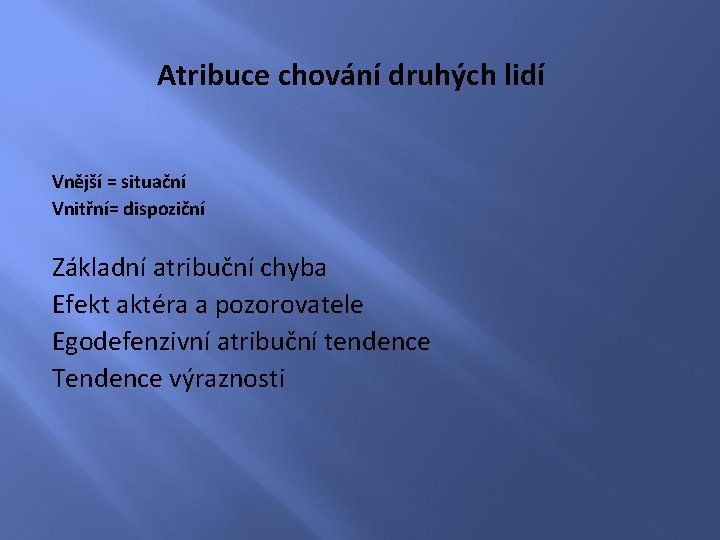 Atribuce chování druhých lidí

Vnější = situační
Vnitřní= dispoziční

Základní atribuční chyba
Efekt aktéra a pozorovatele
Egodefenzivní atribuční tendence
Tendence výraznosti